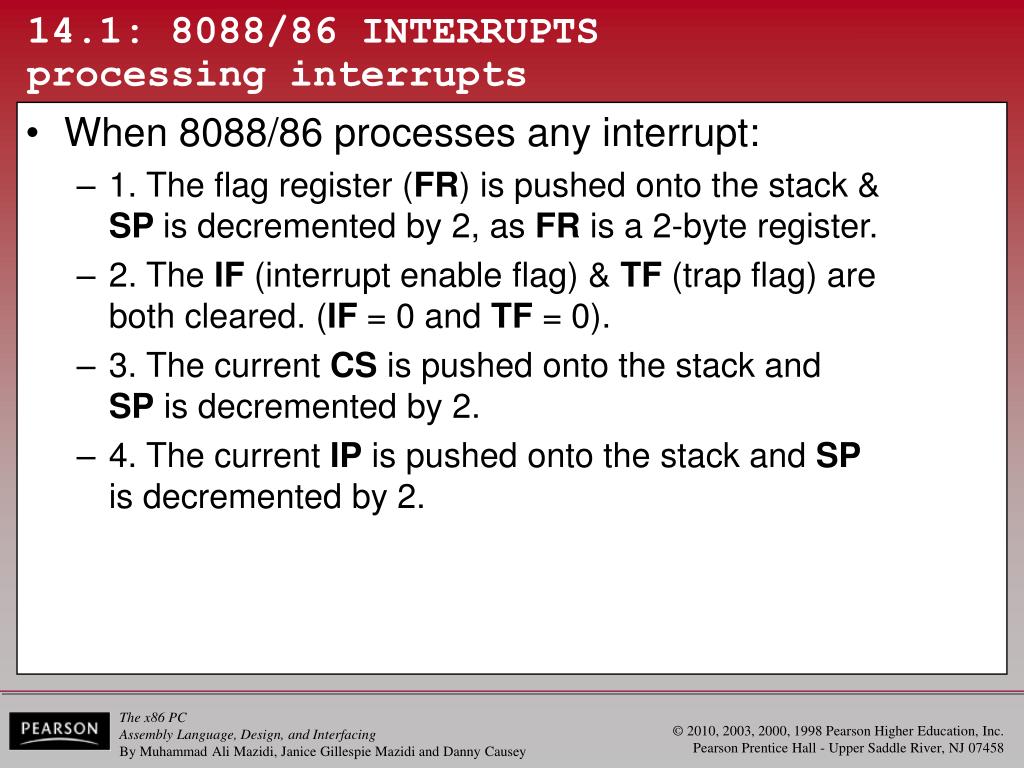 14.1: 8088/86 INTERRUPTS
processing interrupts

• When 8088/86 processes any interrupt:
– 1. The flag register (FR) is pushed onto the stack & SP is decremented by 2, as FR is a 2-byte register.
– 2. The IF (interrupt enable flag) & TF (trap flag) are both cleared. (IF = 0 and TF = 0).
– 3. The current CS is pushed onto the stack and SP is decremented by 2.
– 4. The current IP is pushed onto the stack and SP is decremented by 2.

PEARSON

The x86 PC
Assembly Language, Design, and Interfacing
By Muhammad Ali Mazidi, Janice Gillespie Mazidi and Danny Causey

© 2010, 2003, 2000, 1998 Pearson Higher Education, Inc.
Pearson Prentice Hall - Upper Saddle River, NJ 07458